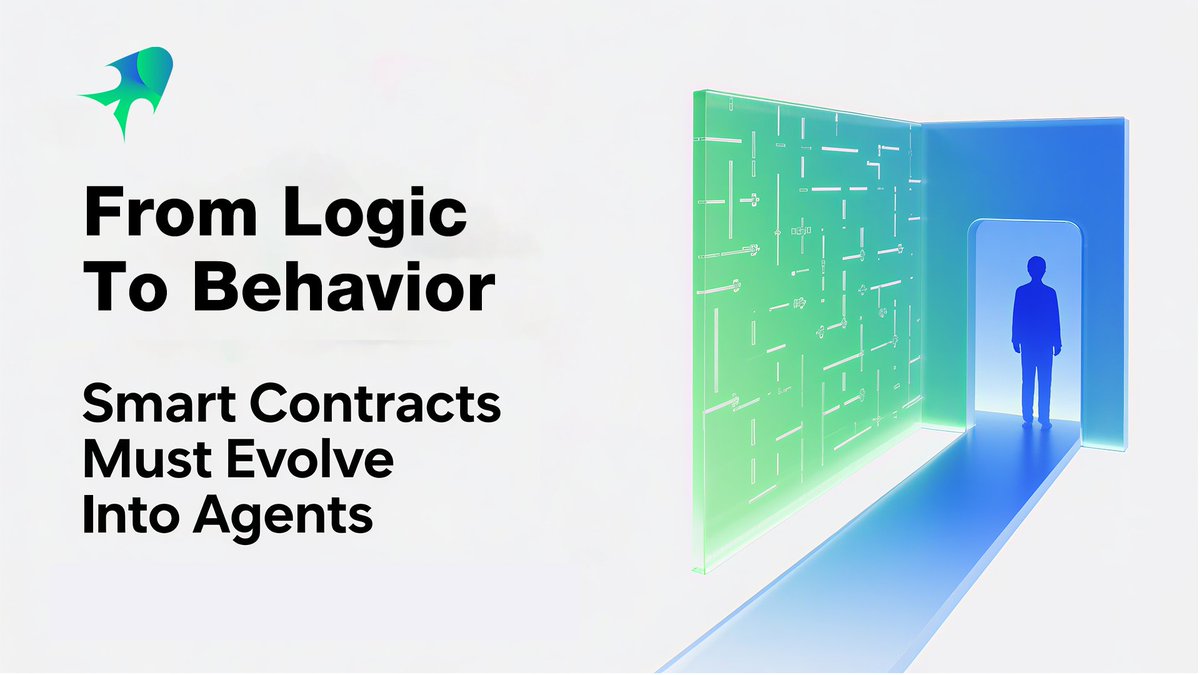 From Logic To Behavior

Smart Contracts Must Evolve Into Agents